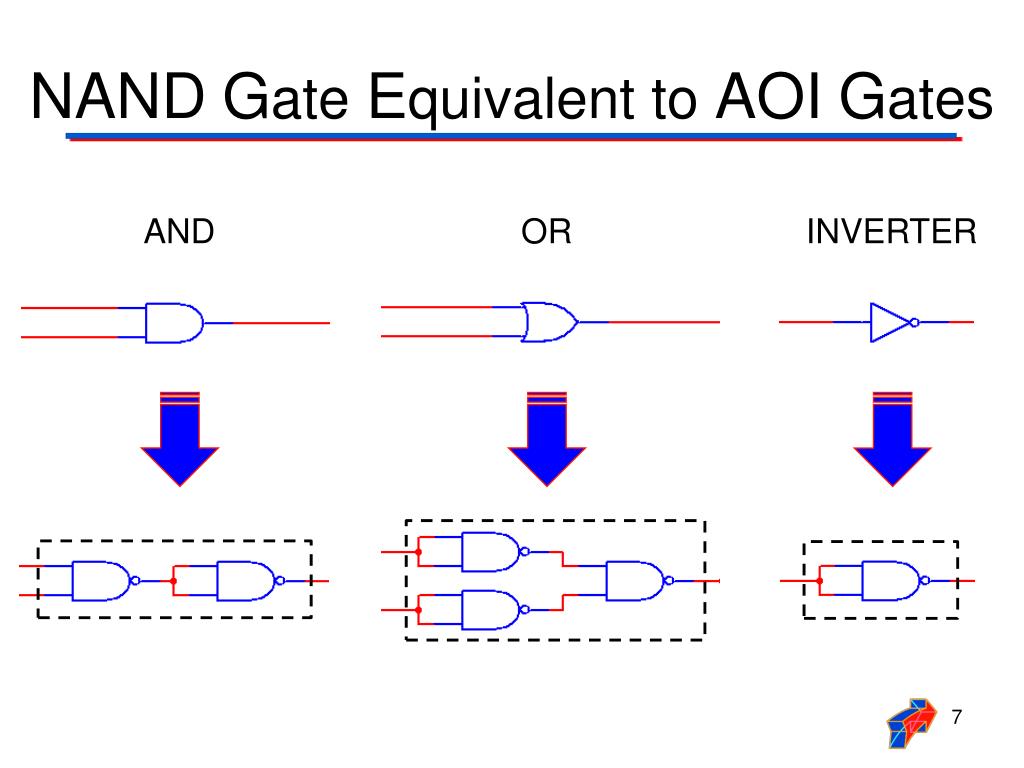 NAND Gate Equivalent to AOI Gates

AND

OR

INVERTER

7